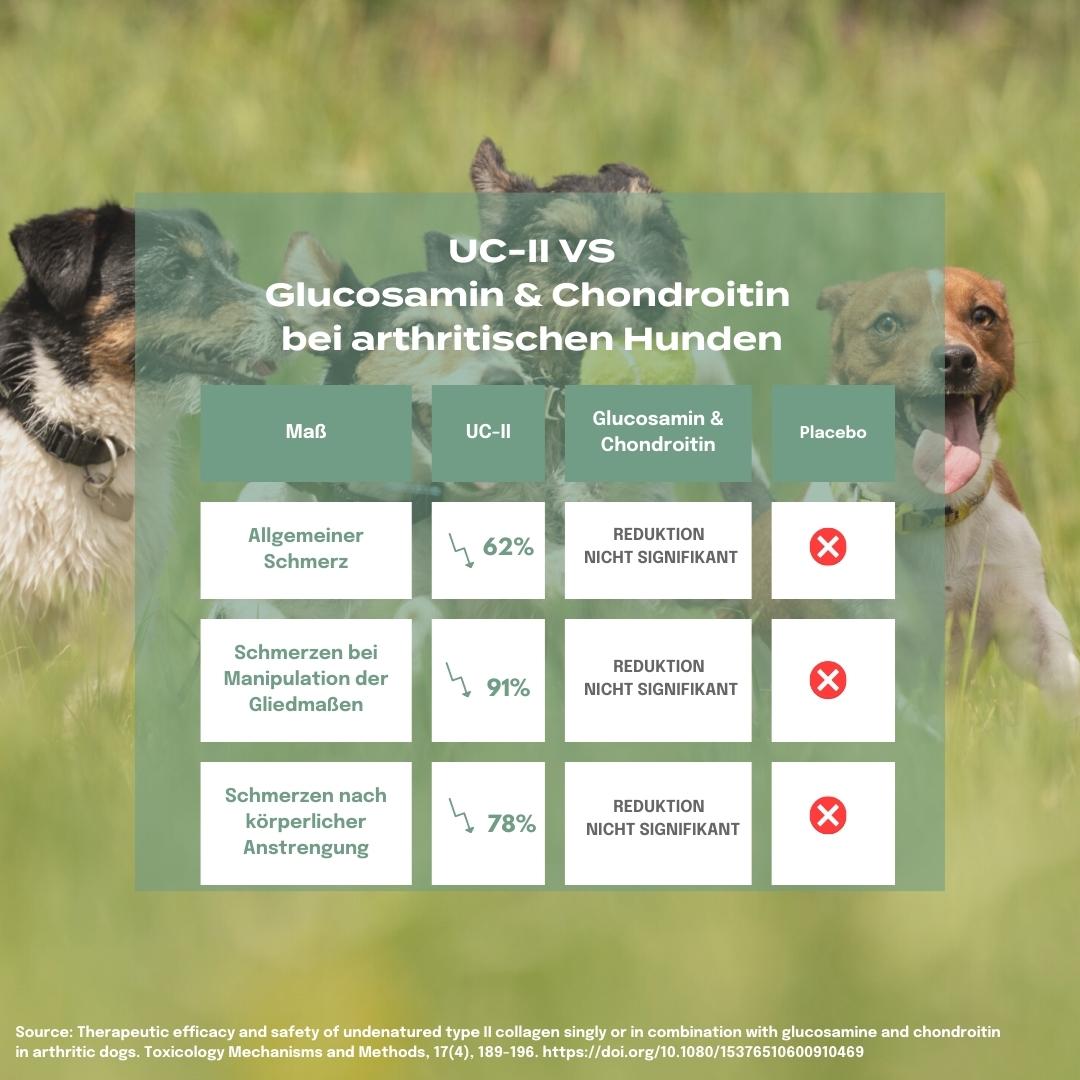 UC-II VS
Glucosamin & Chondroitin
bei arthritischen Hunden

| Maß | UC-II | Glucosamin & Chondroitin | Placebo |
|---|---|---|---|
| Allgemeiner Schmerz | 62% | REDUKTION NICHT SIGNIFIKANT | |
| Schmerzen bei Manipulation der Gliedmaßen | 91% | REDUKTION NICHT SIGNIFIKANT | |
| Schmerzen nach körperlicher Anstrengung | 78% | REDUKTION NICHT SIGNIFIKANT | |

Source: Therapeutic efficacy and safety of undenatured type II collagen singly or in combination with glucosamine and chondroitin in arthritic dogs. Toxicology Mechanisms and Methods, 17(4), 189-196. https://doi.org/10.1080/15376510600910469